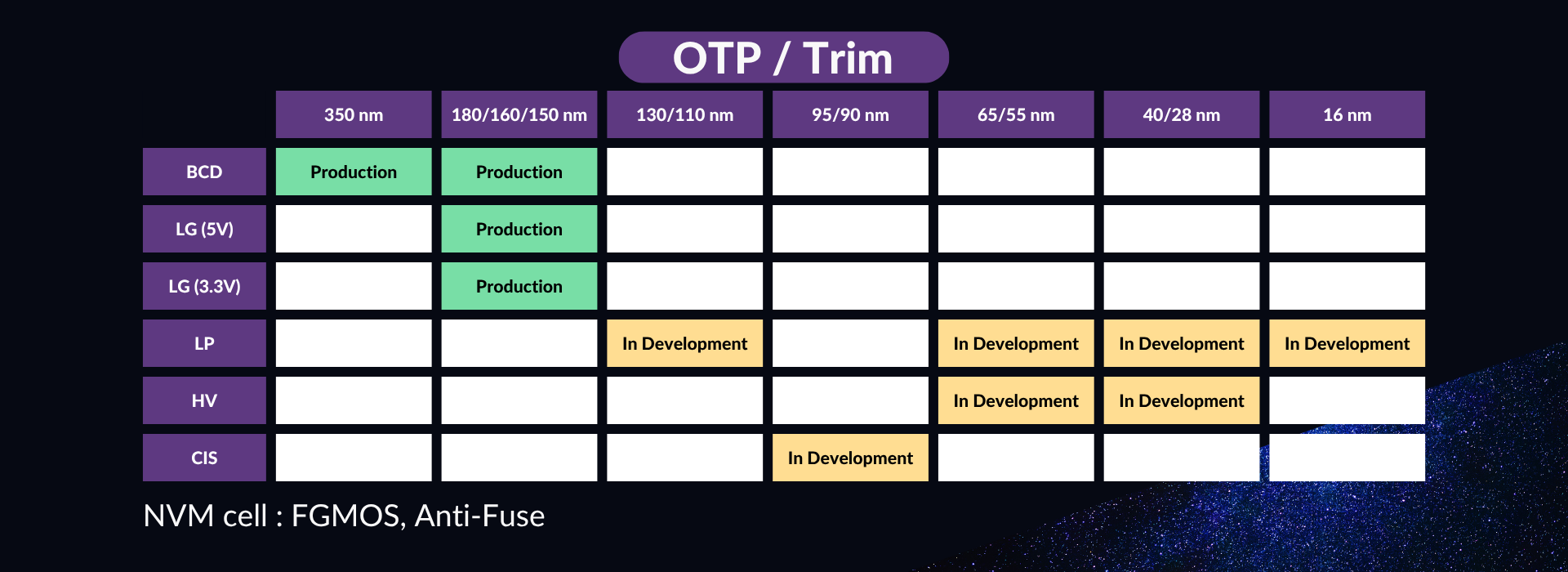 OTP / Trim

| | 350 nm | 180/160/150 nm | 130/110 nm | 95/90 nm | 65/55 nm | 40/28 nm | 16 nm |
|---|---|---|---|---|---|---|---|
| BCD | Production | Production | | | | | |
| LG (5V) | | Production | | | | | |
| LG (3.3V) | | Production | | | | | |
| LP | | | In Development | | In Development | In Development | In Development |
| HV | | | | | In Development | In Development | |
| CIS | | | | In Development | | | |

NVM cell : FGMOS, Anti-Fuse